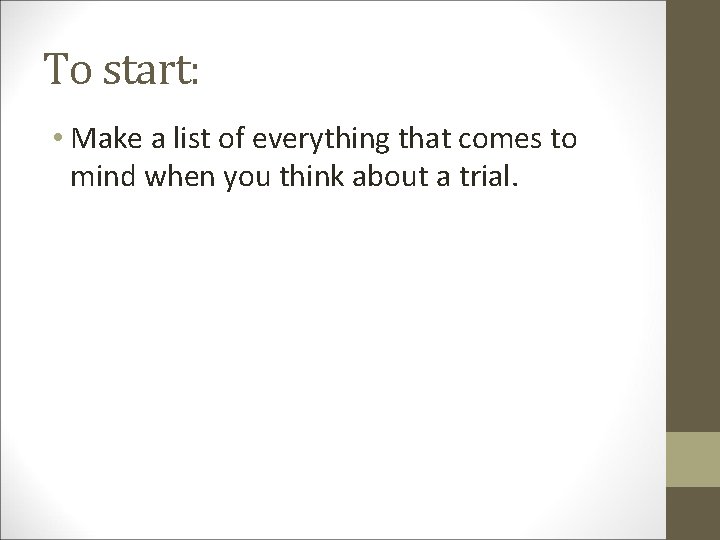 To start:

• Make a list of everything that comes to mind when you think about a trial.